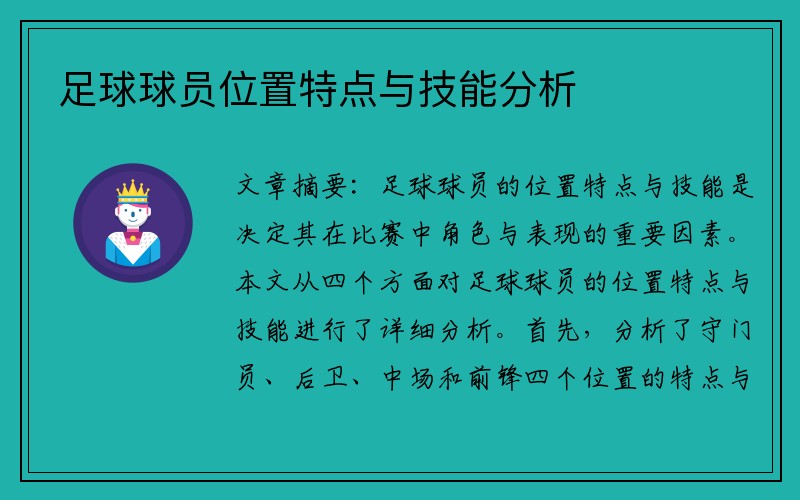 足球球员位置特点与技能分析

文章摘要：足球球员的位置特点与技能是决定其在比赛中角色与表现的重要因素。本文从四个方面对足球球员的位置特点与技能进行了详细分析。首先，分析了守门员、后卫、中场和前锋四个位置的特点与